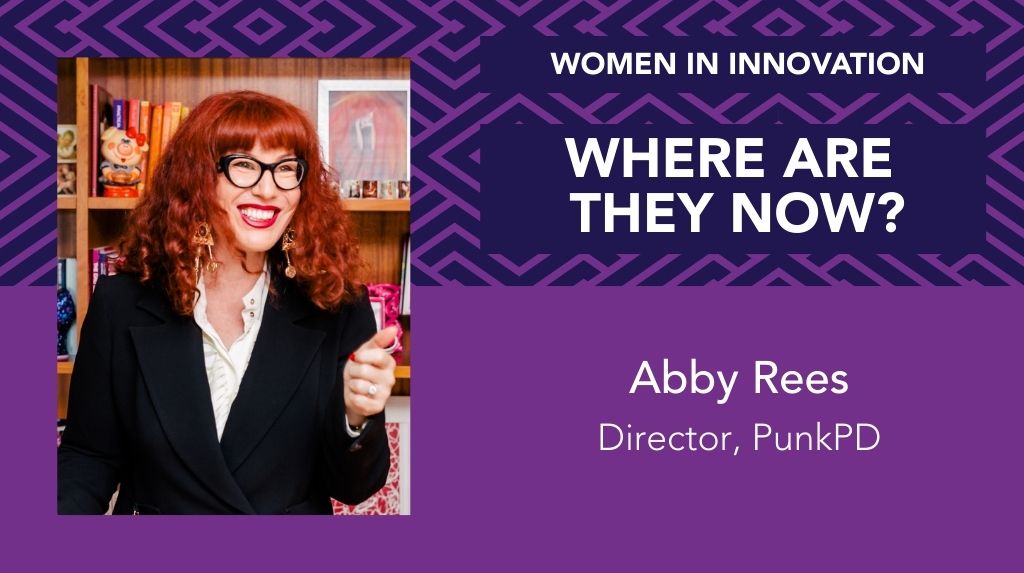 WOMEN IN INNOVATION

WHERE ARE THEY NOW?

Abby Rees

Director, PunkPD